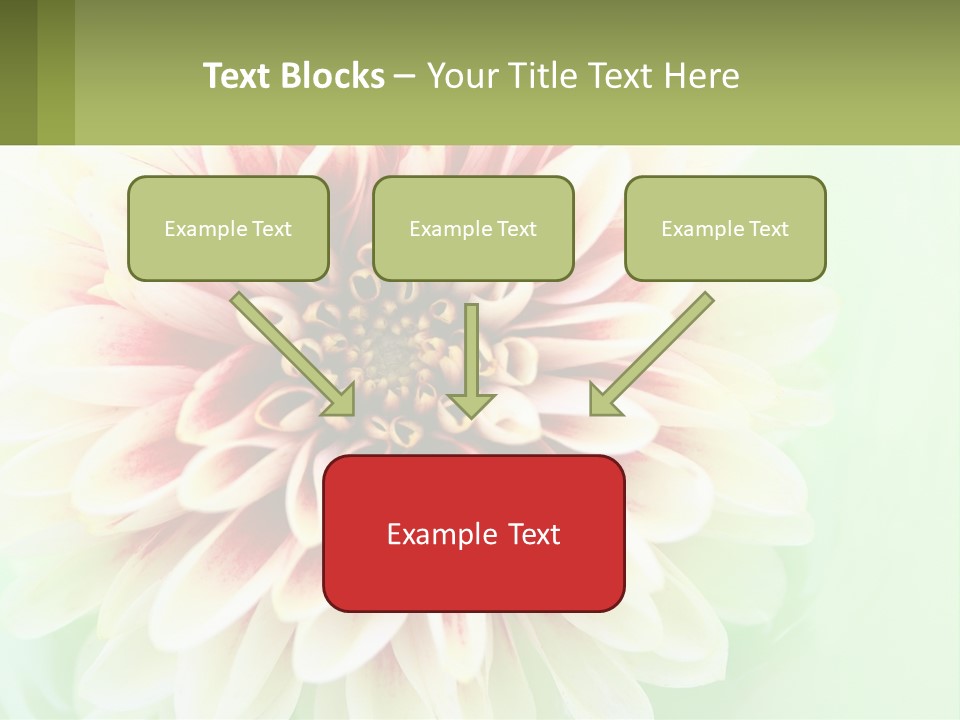 Text Blocks – Your Title Text Here

Example Text

Example Text

Example Text

Example Text